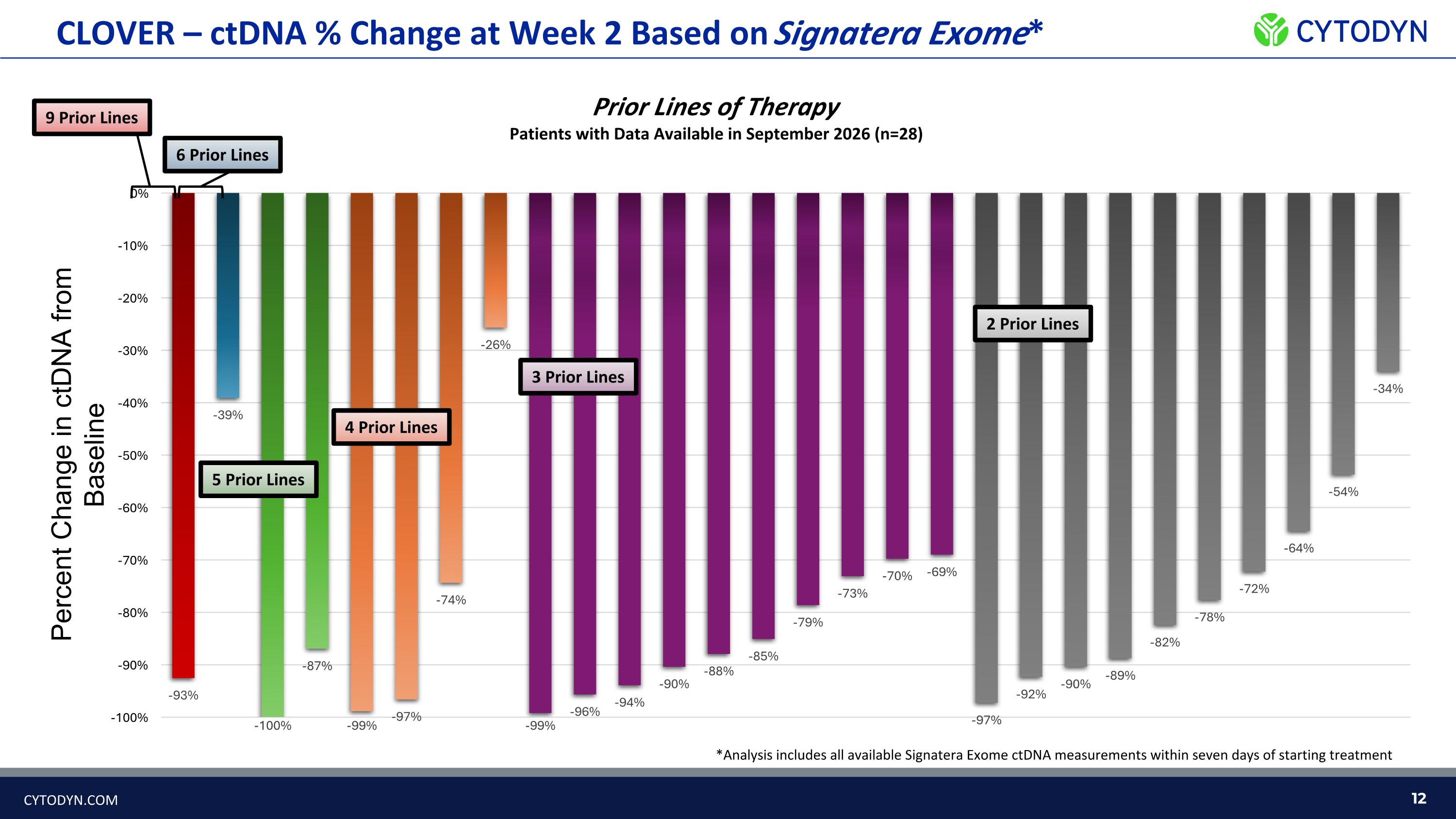 CLOVER – ctDNA % Change at Week 2 Based on Signatera Exome*

CYTODYN

Prior Lines of Therapy

Patients with Data Available in September 2026 (n=28)

9 Prior Lines

6 Prior Lines

5 Prior Lines

4 Prior Lines

3 Prior Lines

2 Prior Lines

Percent Change in ctDNA from Baseline

0%

-10%

-20%

-30%

-40%

-50%

-60%

-70%

-80%

-90%

-100%

-93%

-39%

-100%

-87%

-99%

-97%

-74%

-26%

-99%

-96%

-94%

-90%

-88%

-85%

-79%

-73%

-70%

-69%

-97%

-92%

-90%

-89%

-82%

-78%

-72%

-64%

-54%

-34%

*Analysis includes all available Signatera Exome ctDNA measurements within seven days of starting treatment

CYTODYN.COM

12